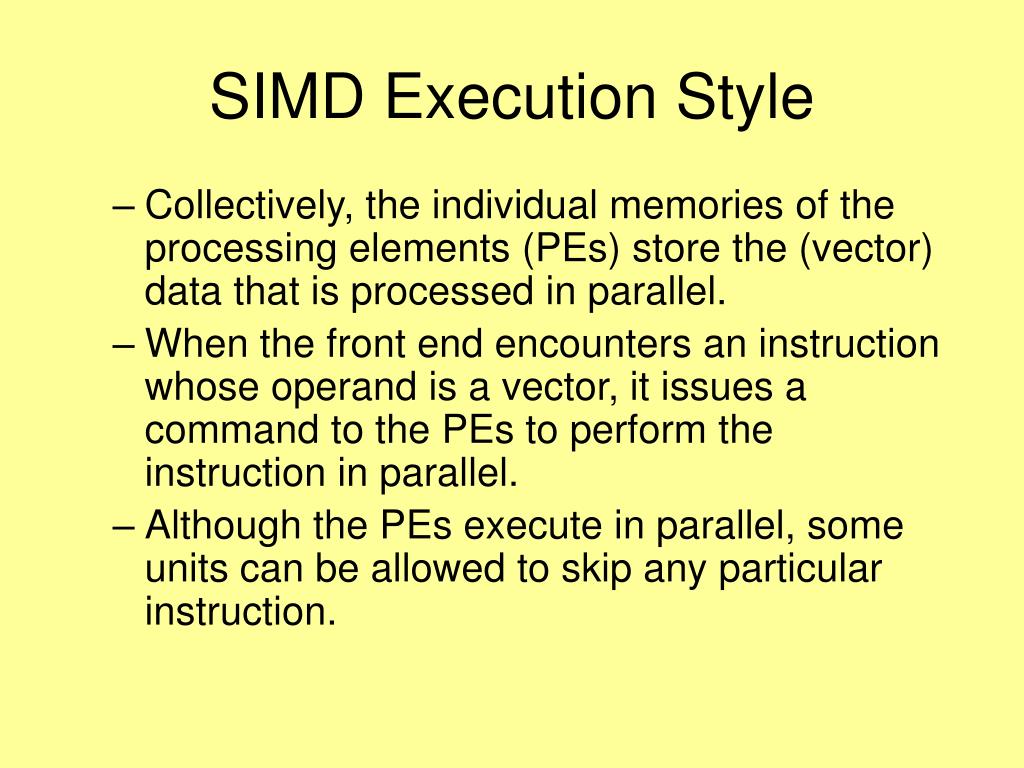 SIMD Execution Style

– Collectively, the individual memories of the processing elements (PEs) store the (vector) data that is processed in parallel.

– When the front end encounters an instruction whose operand is a vector, it issues a command to the PEs to perform the instruction in parallel.

– Although the PEs execute in parallel, some units can be allowed to skip any particular instruction.